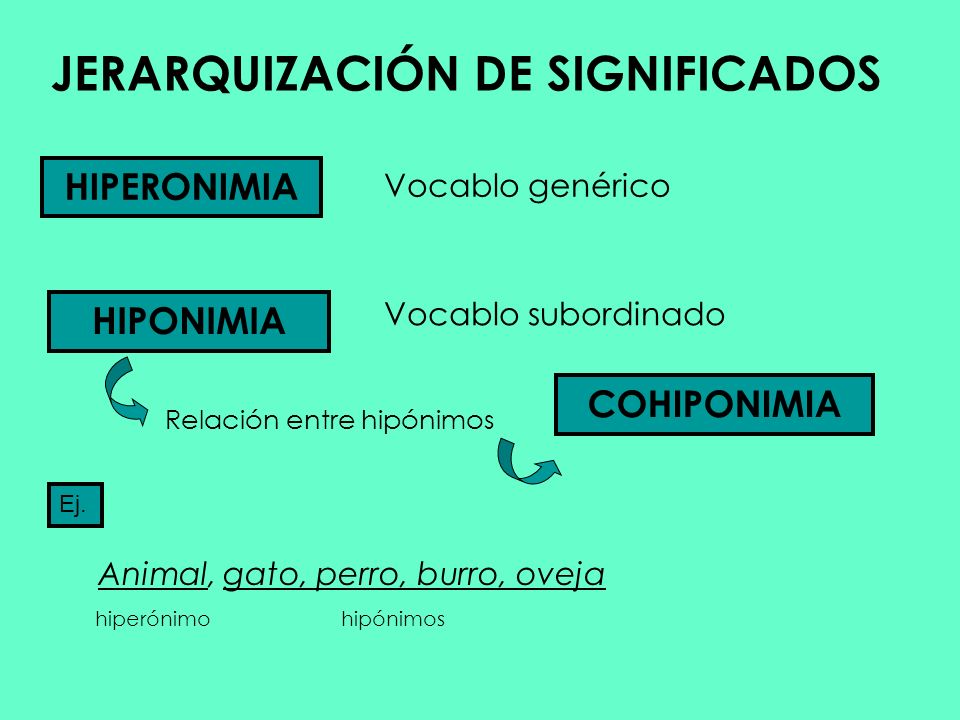 JERARQUIZACIÓN DE SIGNIFICADOS

HIPERONIMIA

Vocablo genérico

HIPONIMIA

Vocablo subordinado

Relación entre hipónimos

COHIPONIMIA

Ej.

Animal, gato, perro, burro, oveja

hiperónimo

hipónimos